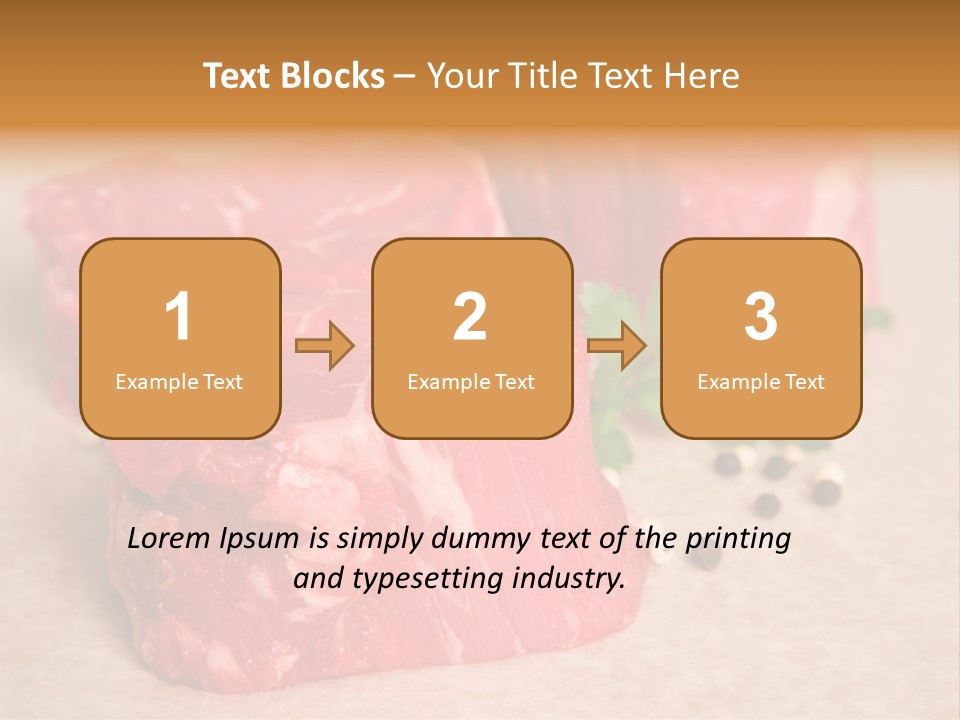 Text Blocks – Your Title Text Here

1
Example Text

2
Example Text

3
Example Text

Lorem Ipsum is simply dummy text of the printing and typesetting industry.